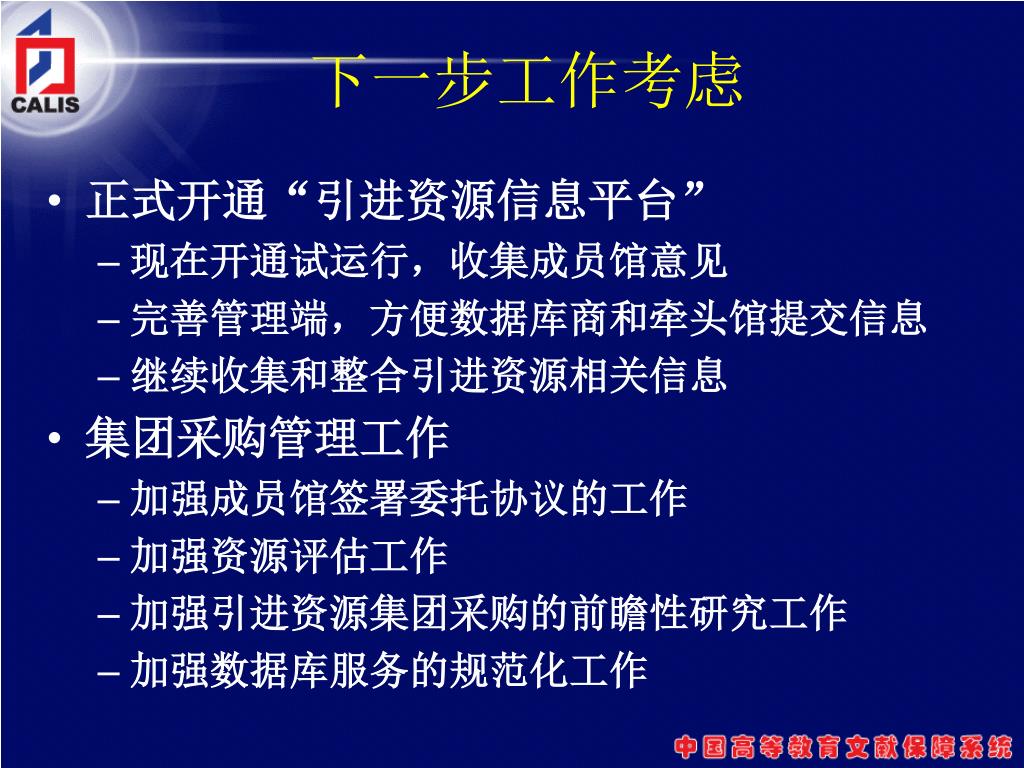 CALIS

下一步工作考虑

• 正式开通“引进资源信息平台”
  – 现在开通试运行，收集成员馆意见
  – 完善管理端，方便数据库商和牵头馆提交信息
  – 继续收集和整合引进资源相关信息
• 集团采购管理工作
  – 加强成员馆签署委托协议的工作
  – 加强资源评估工作
  – 加强引进资源集团采购的前瞻性研究工作
  – 加强数据库服务的规范化工作

中国高等教育文献保障系统